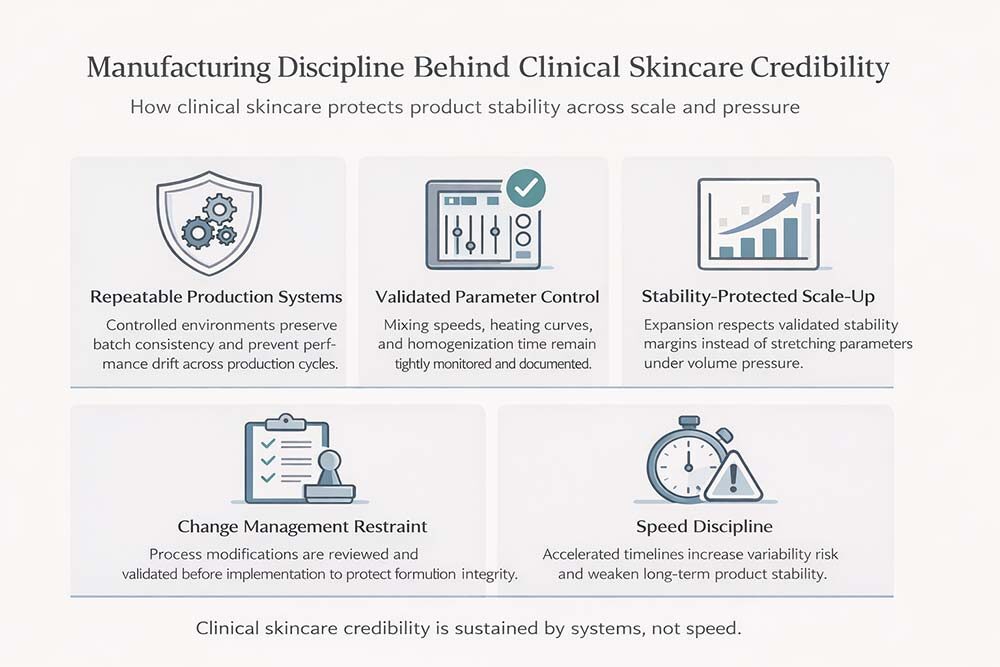 Manufacturing Discipline Behind Clinical Skincare Credibility

How clinical skincare protects product stability across scale and pressure

Repeatable Production Systems

Controlled environments preserve batch consistency and prevent perfmance drift across production cycles.

Validated Parameter Control

Mixing speeds, heating curves, and homogenization time remain tightly monitored and documented.

Stability-Protected Scale-Up

Expansion respects validated stability margins instead of stretching parameters under volume pressure.

Change Management Restraint

Process modifications are reviewed and validated before implementation to protect formution integrity.

Speed Discipline

Accelerated timelines increase variability risk and weaken long-term product stability.

Clinical skincare credibility is sustained by systems, not speed.